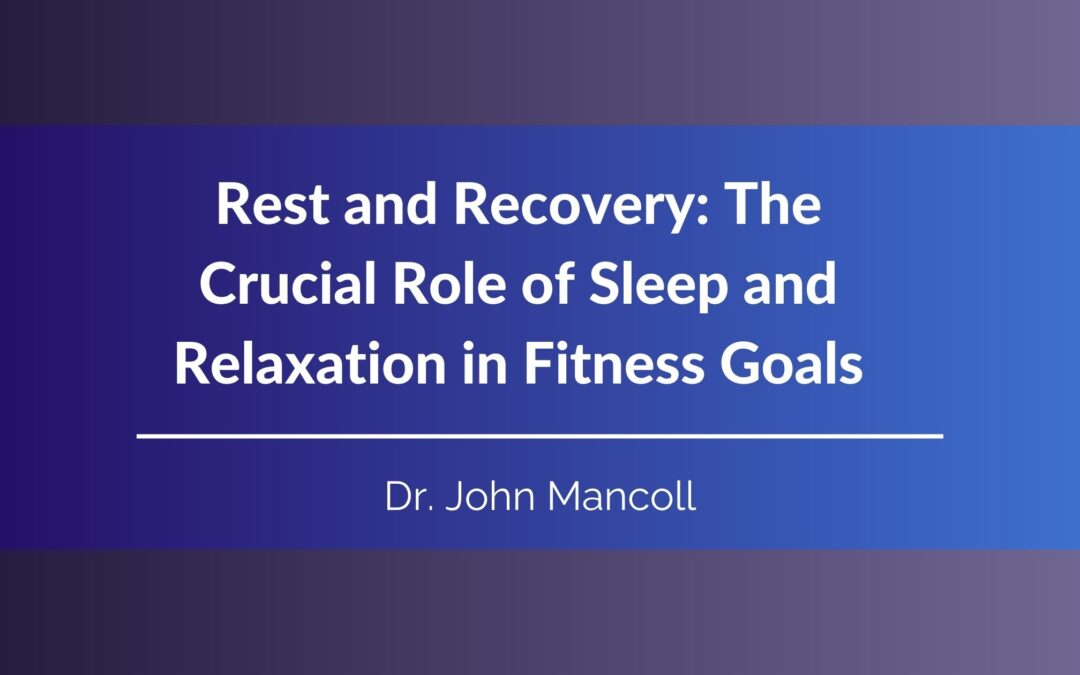 Rest and Recovery: The Crucial Role of Sleep and Relaxation in Fitness Goals

Dr. John Mancoll